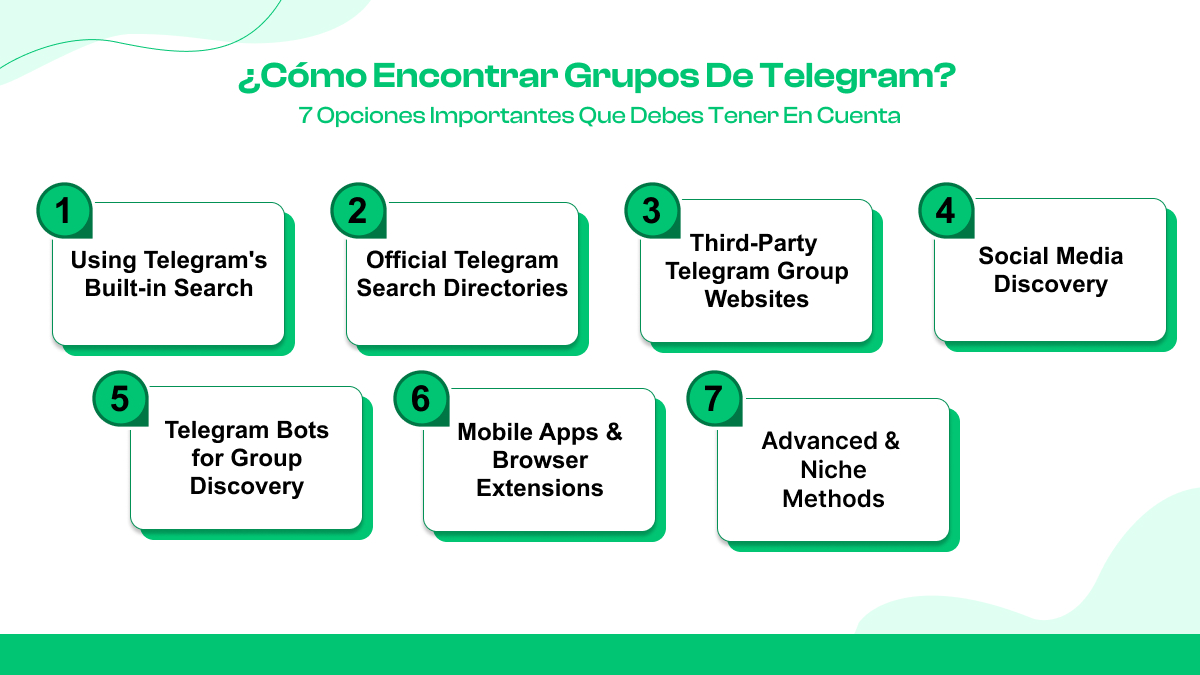 ¿Cómo Encontrar Grupos De Telegram?
7 Opciones Importantes Que Debes Tener En Cuenta

1
Using Telegram's Built-in Search

2
Official Telegram Search Directories

3
Third-Party Telegram Group Websites

4
Social Media Discovery

5
Telegram Bots for Group Discovery

6
Mobile Apps & Browser Extensions

7
Advanced & Niche Methods